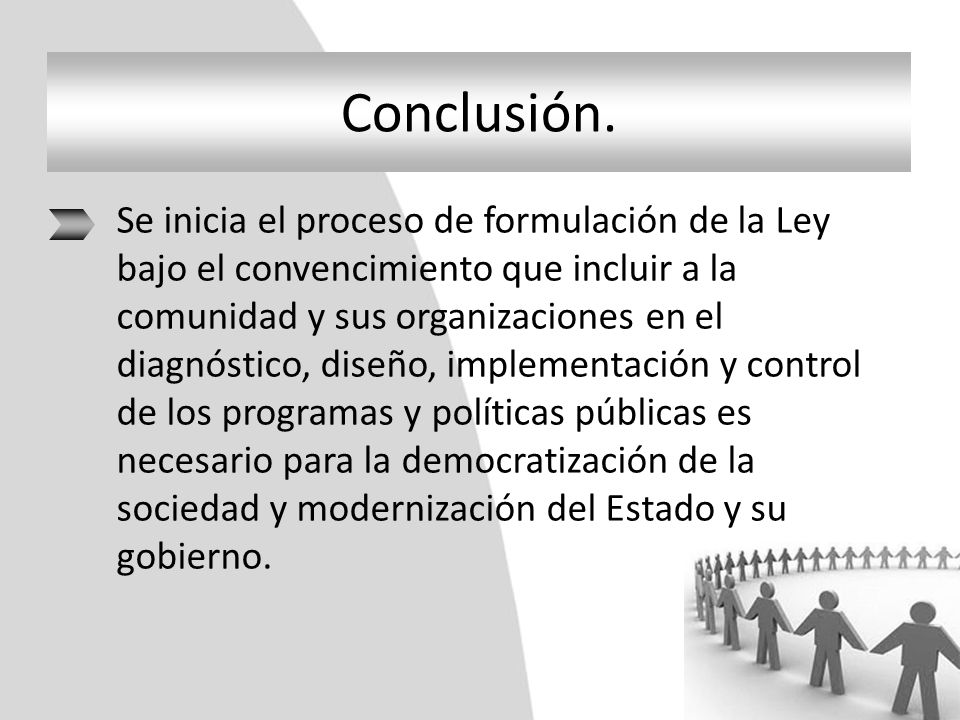 Conclusión.

Se inicia el proceso de formulación de la Ley bajo el convencimiento que incluir a la comunidad y sus organizaciones en el diagnóstico, diseño, implementación y control de los programas y políticas públicas es necesario para la democratización de la sociedad y modernización del Estado y su gobierno.